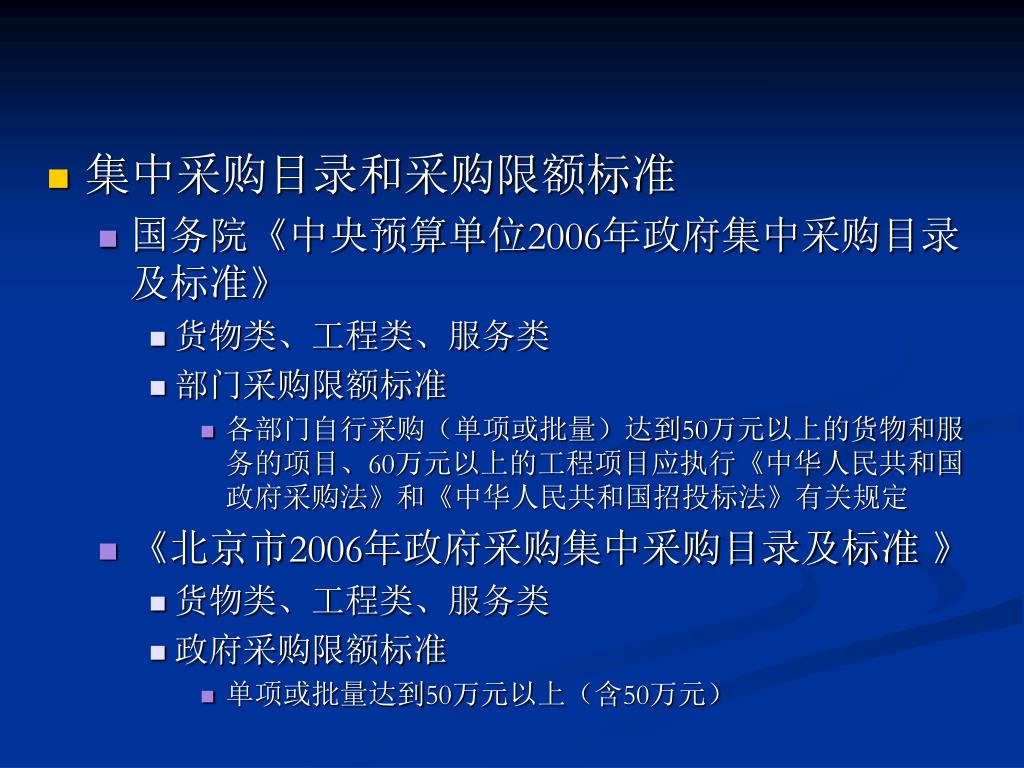 集中采购目录和采购限额标准

国务院《中央预算单位2006年政府集中采购目录及标准》

货物类、工程类、服务类

部门采购限额标准

各部门自行采购（单项或批量）达到50万元以上的货物和服务的项目、60万元以上的工程项目应执行《中华人民共和国政府采购法》和《中华人民共和国招投标法》有关规定

《北京市2006年政府采购集中采购目录及标准 》

货物类、工程类、服务类

政府采购限额标准

单项或批量达到50万元以上（含50万元）